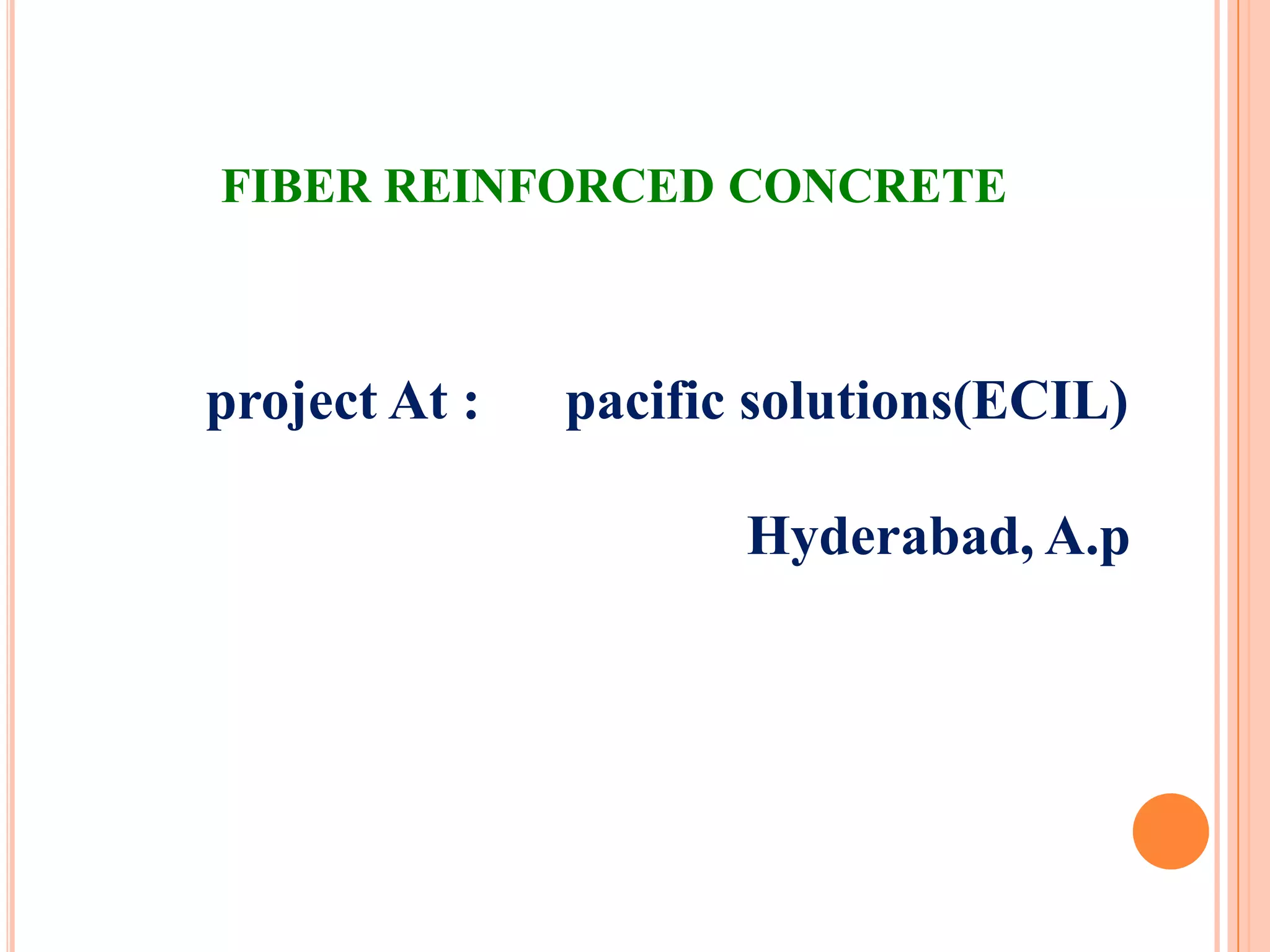 FIBER REINFORCED CONCRETE

project At : pacific solutions(ECIL)

Hyderabad, A.p